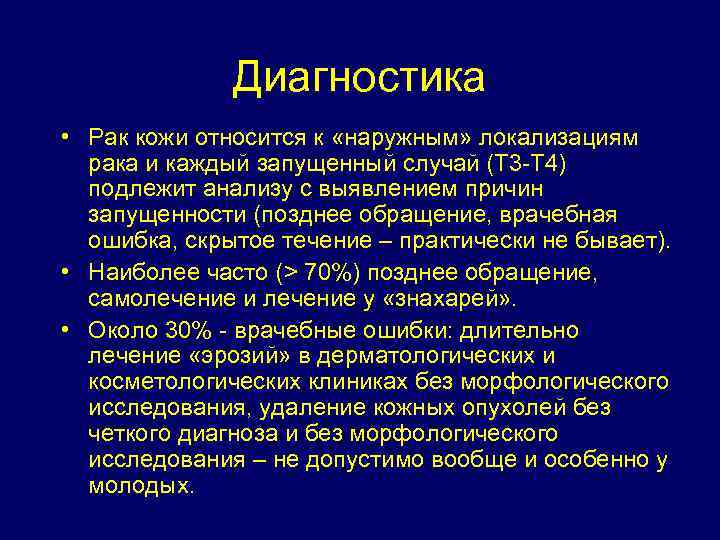 Диагностика

• Рак кожи относится к «наружным» локализациям рака и каждый запущенный случай (Т3-Т4) подлежит анализу с выявлением причин запущенности (позднее обращение, врачебная ошибка, скрытое течение – практически не бывает).
• Наиболее часто (> 70%) позднее обращение, самолечение и лечение у «знахарей».
• Около 30% - врачебные ошибки: длительно лечение «эрозий» в дерматологических и косметологических клиниках без морфологического исследования, удаление кожных опухолей без четкого диагноза и без морфологического исследования – не допустимо вообще и особенно у молодых.